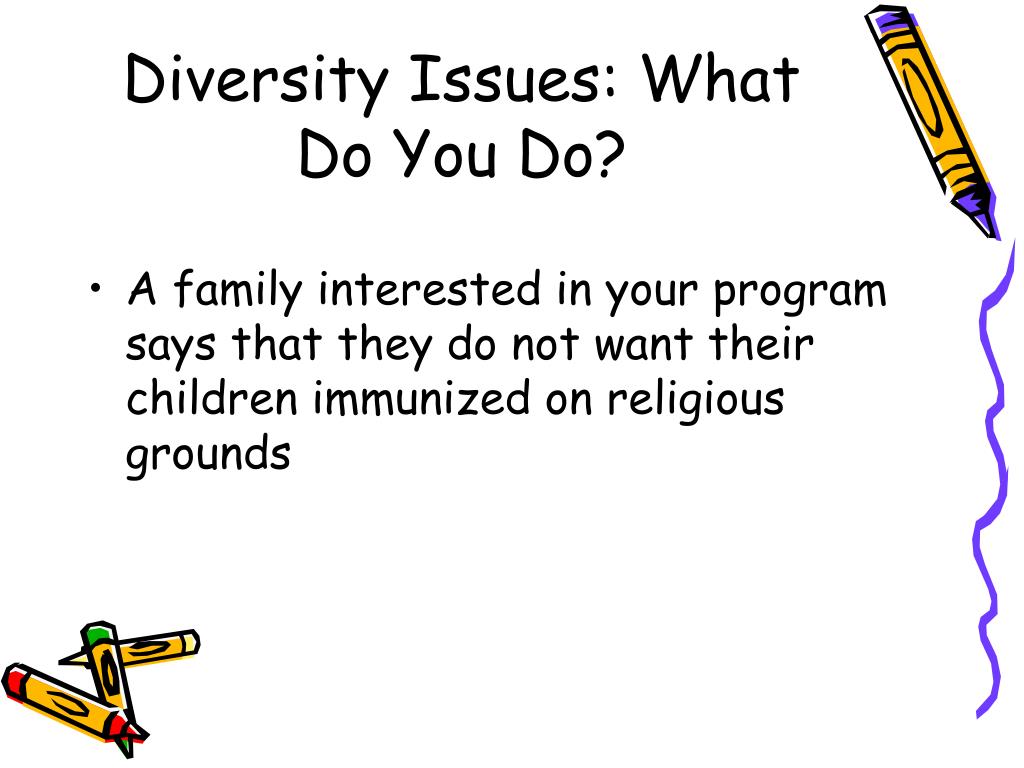 Diversity Issues: What Do You Do?

• A family interested in your program says that they do not want their children immunized on religious grounds